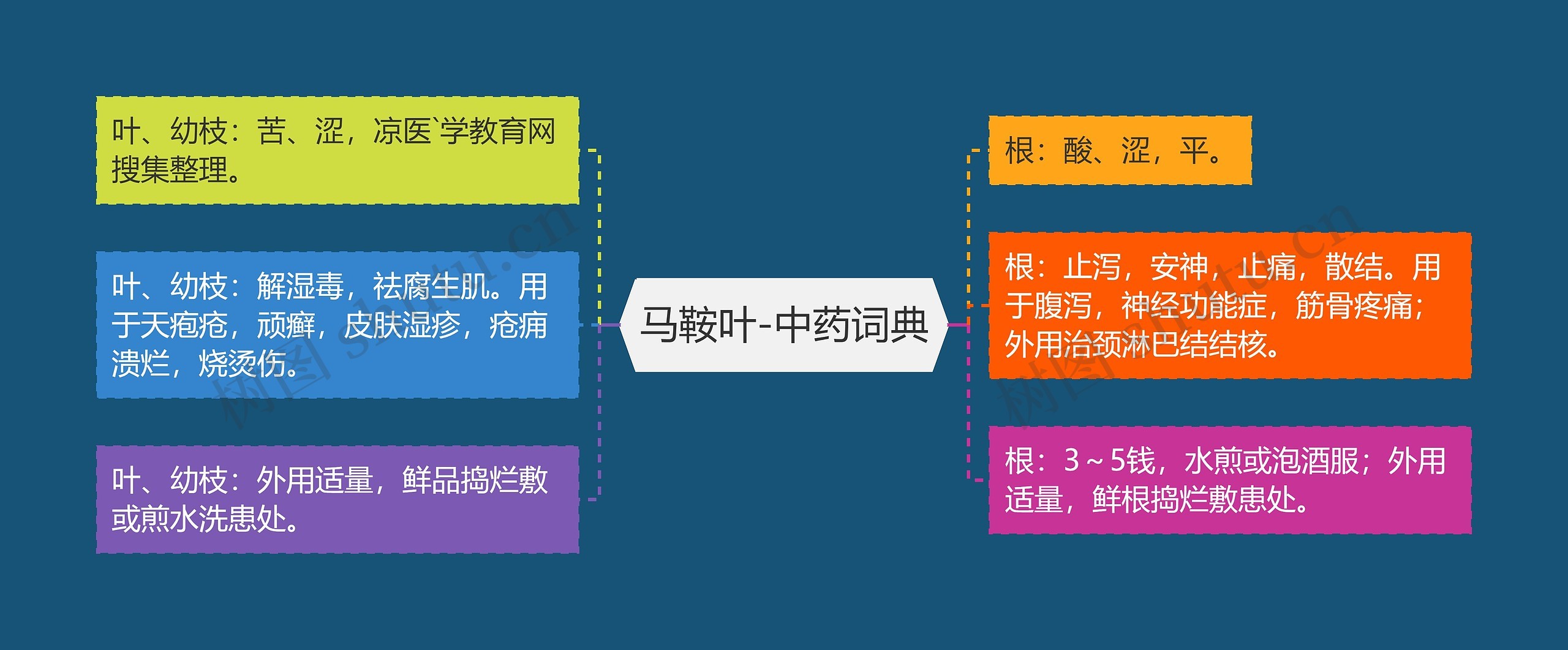 马鞍叶-中药词典

叶、幼枝：苦、涩，凉医`学教育网搜集整理。

叶、幼枝：解湿毒，祛腐生肌。用于天疱疮，顽癣，皮肤湿疹，疮痈溃烂，烧烫伤。

叶、幼枝：外用适量，鲜品捣烂敷或煎水洗患处。

根：酸、涩，平。

根：止泻，安神，止痛，散结。用于腹泻，神经功能症，筋骨疼痛；外用治颈淋巴结结核。

根：3～5钱，水煎或泡酒服；外用适量，鲜根捣烂敷患处。

树图 shutu.cn

树图 shutu.cn